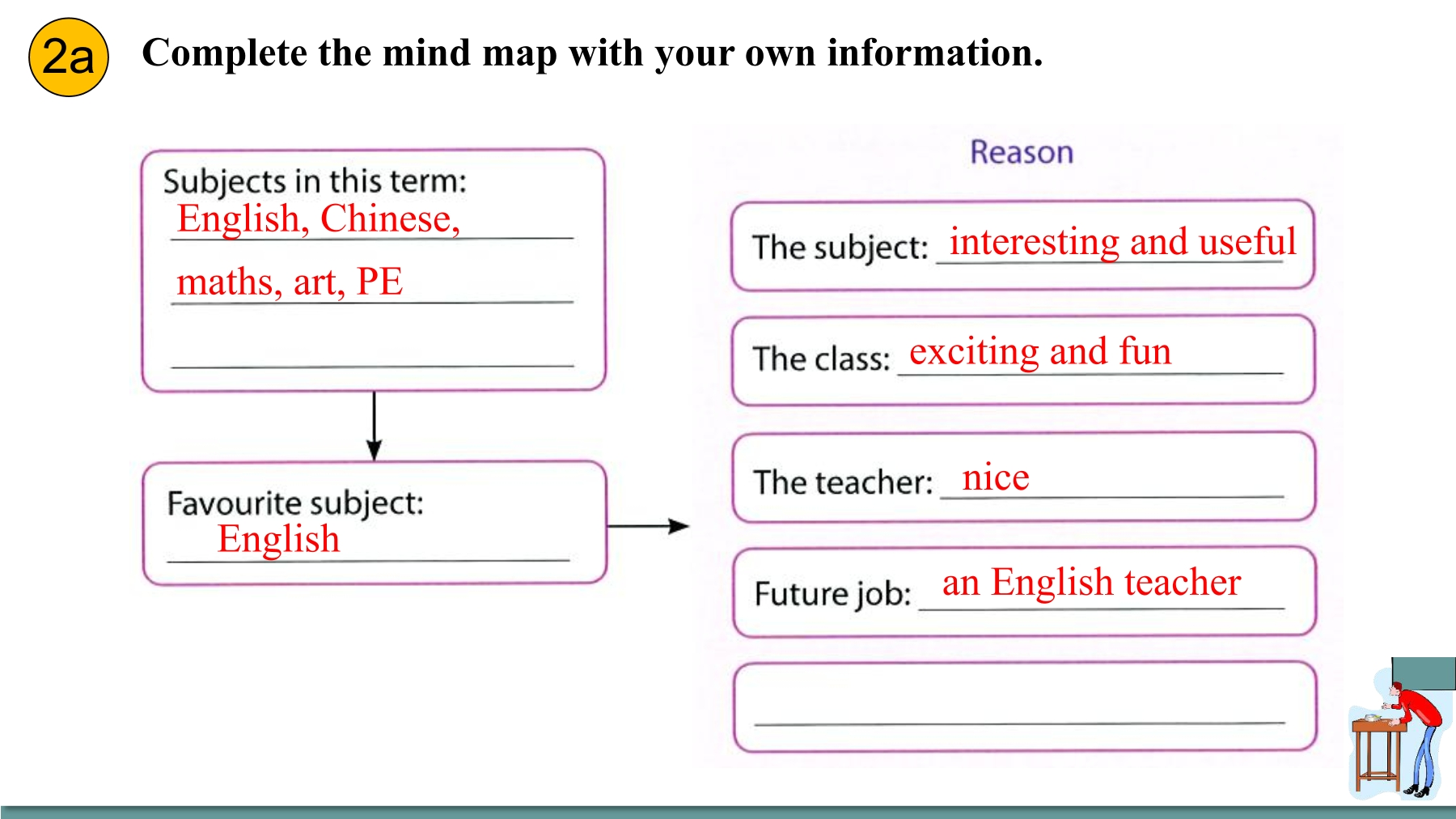 2a Complete the mind map with your own information.

Subjects in this term:
English, Chinese,
maths, art, PE
____

Favourite subject:
English

Reason

The subject: interesting and useful

The class: exciting and fun

The teacher: nice

Future job: an English teacher

____